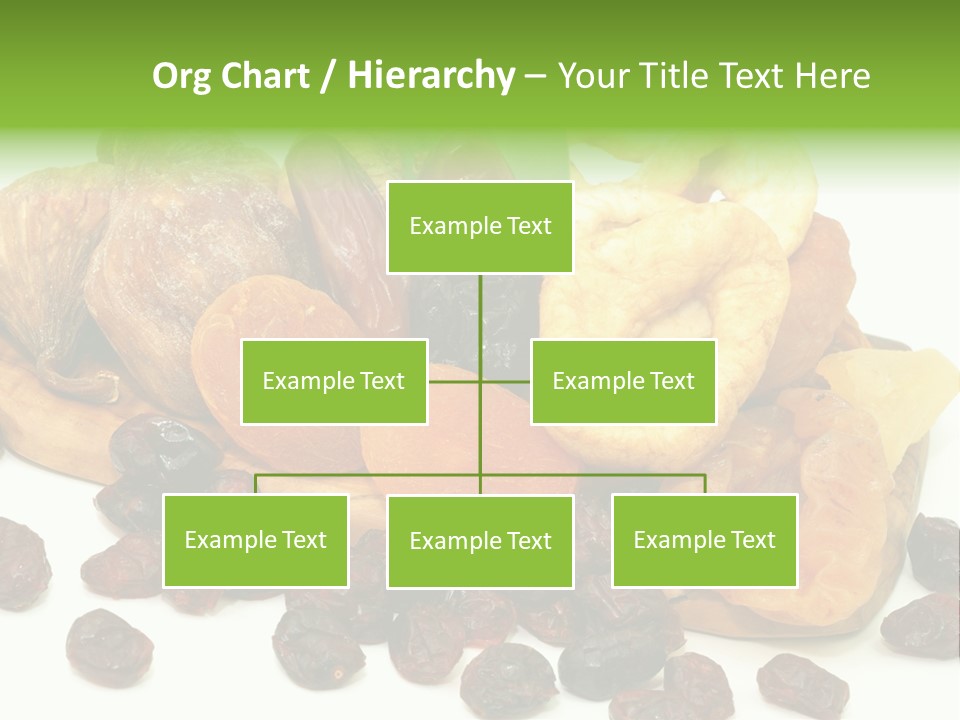 Org Chart / Hierarchy – Your Title Text Here

Example Text

Example Text

Example Text

Example Text

Example Text

Example Text